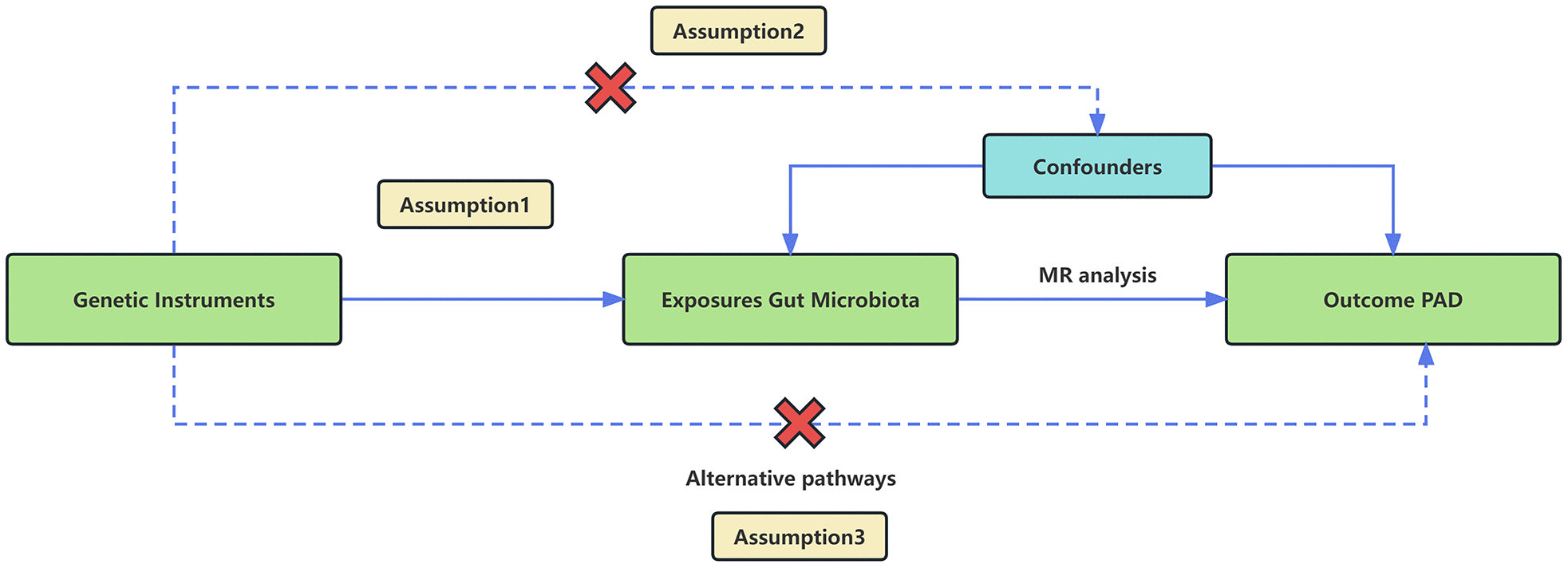 Assumption2

Confounders

Assumption1

Genetic Instruments

Exposures Gut Microbiota

MR analysis

Outcome PAD

Alternative pathways

Assumption3